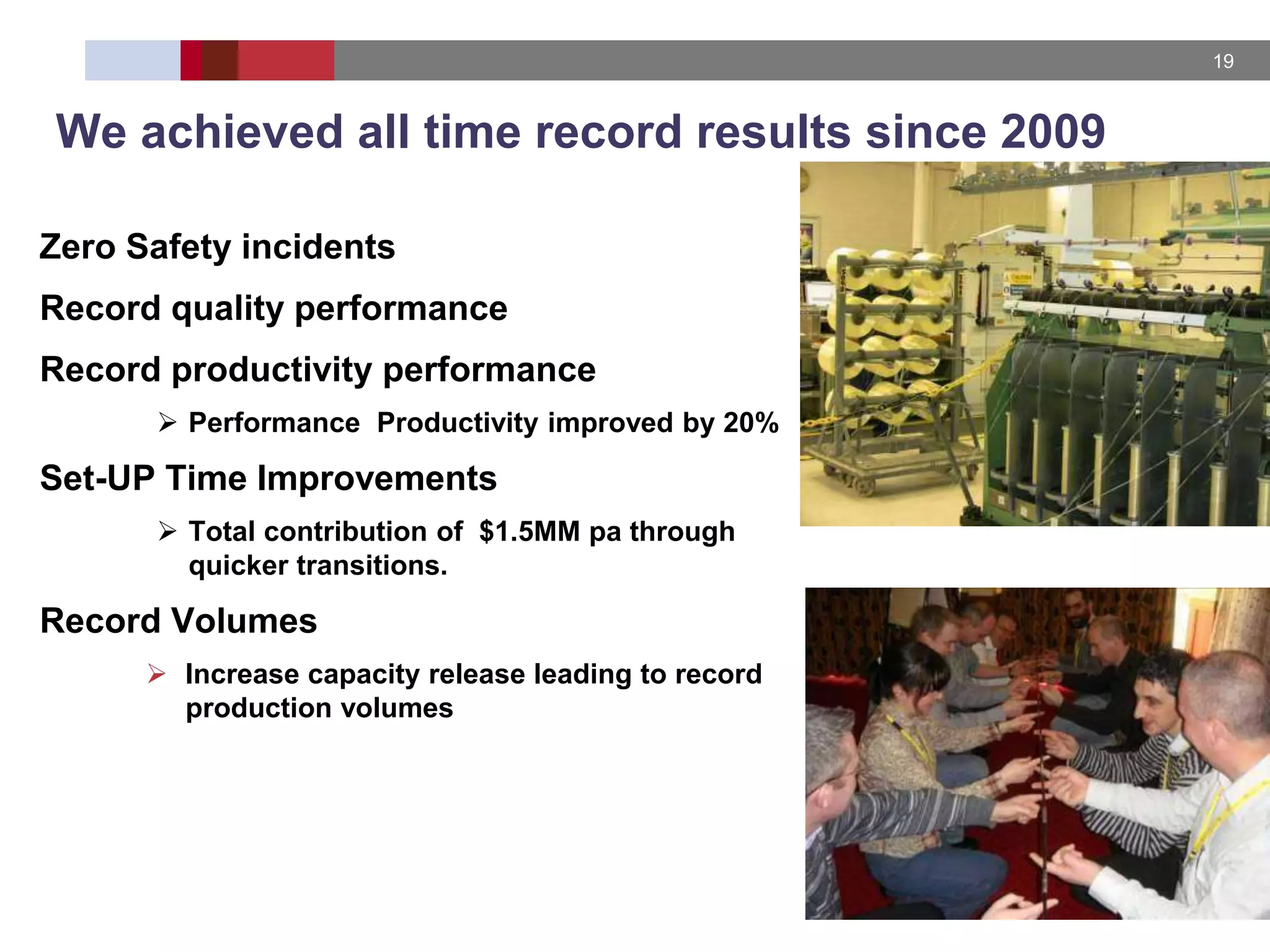 19

We achieved all time record results since 2009

Zero Safety incidents

Record quality performance

Record productivity performance

➢ Performance Productivity improved by 20%

Set-UP Time Improvements

➢ Total contribution of $1.5MM pa through quicker transitions.

Record Volumes

➢ Increase capacity release leading to record production volumes